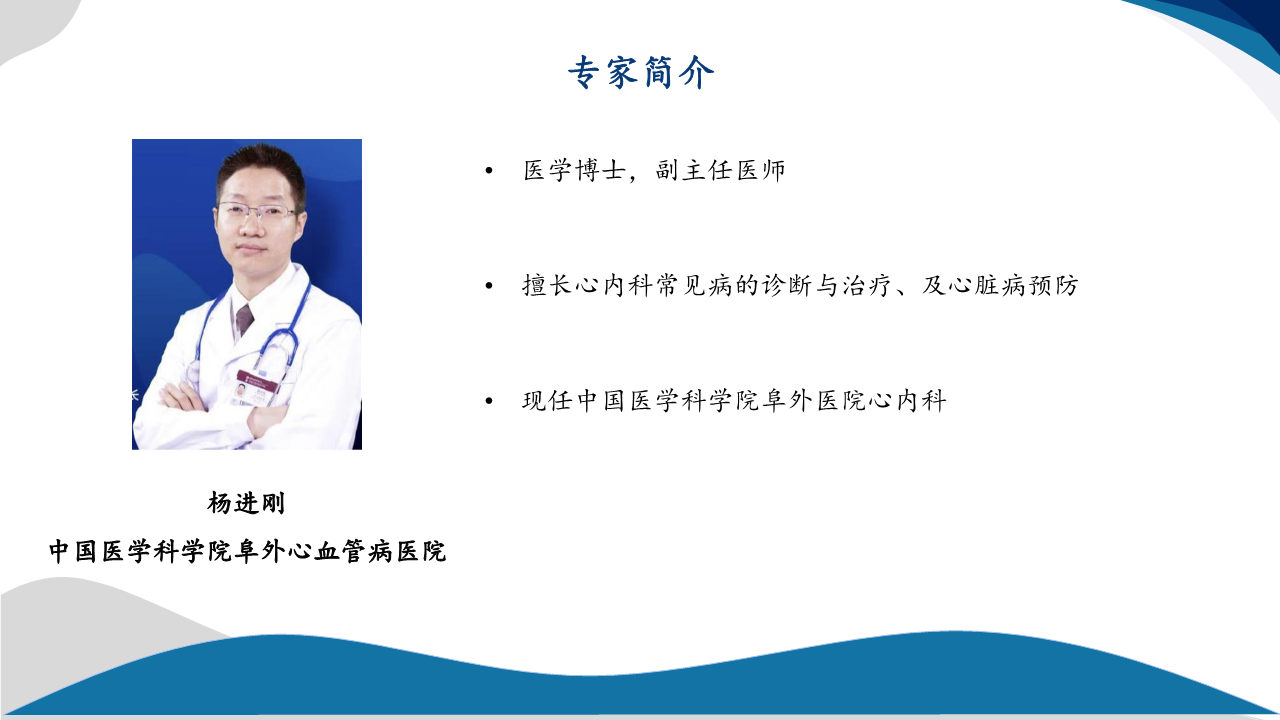 专家简介

杨进刚
中国医学科学院阜外心血管病医院

• 医学博士，副主任医师

• 擅长心内科常见病的诊断与治疗、及心脏病预防

• 现任中国医学科学院阜外医院心内科